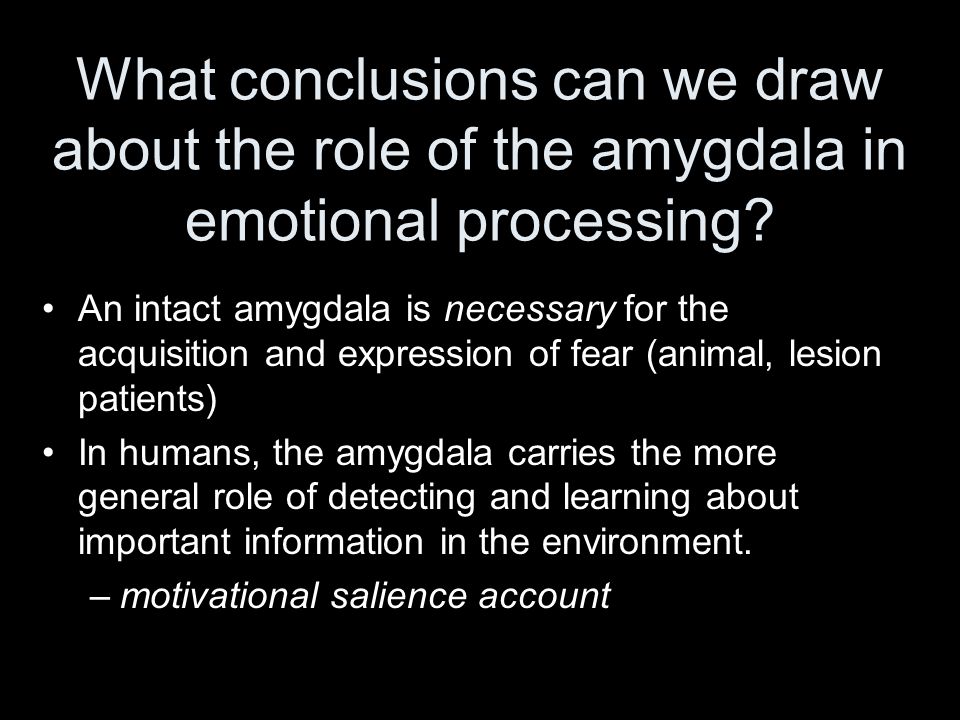 What conclusions can we draw about the role of the amygdala in emotional processing?

• An intact amygdala is necessary for the acquisition and expression of fear (animal, lesion patients)

• In humans, the amygdala carries the more general role of detecting and learning about important information in the environment.

– motivational salience account